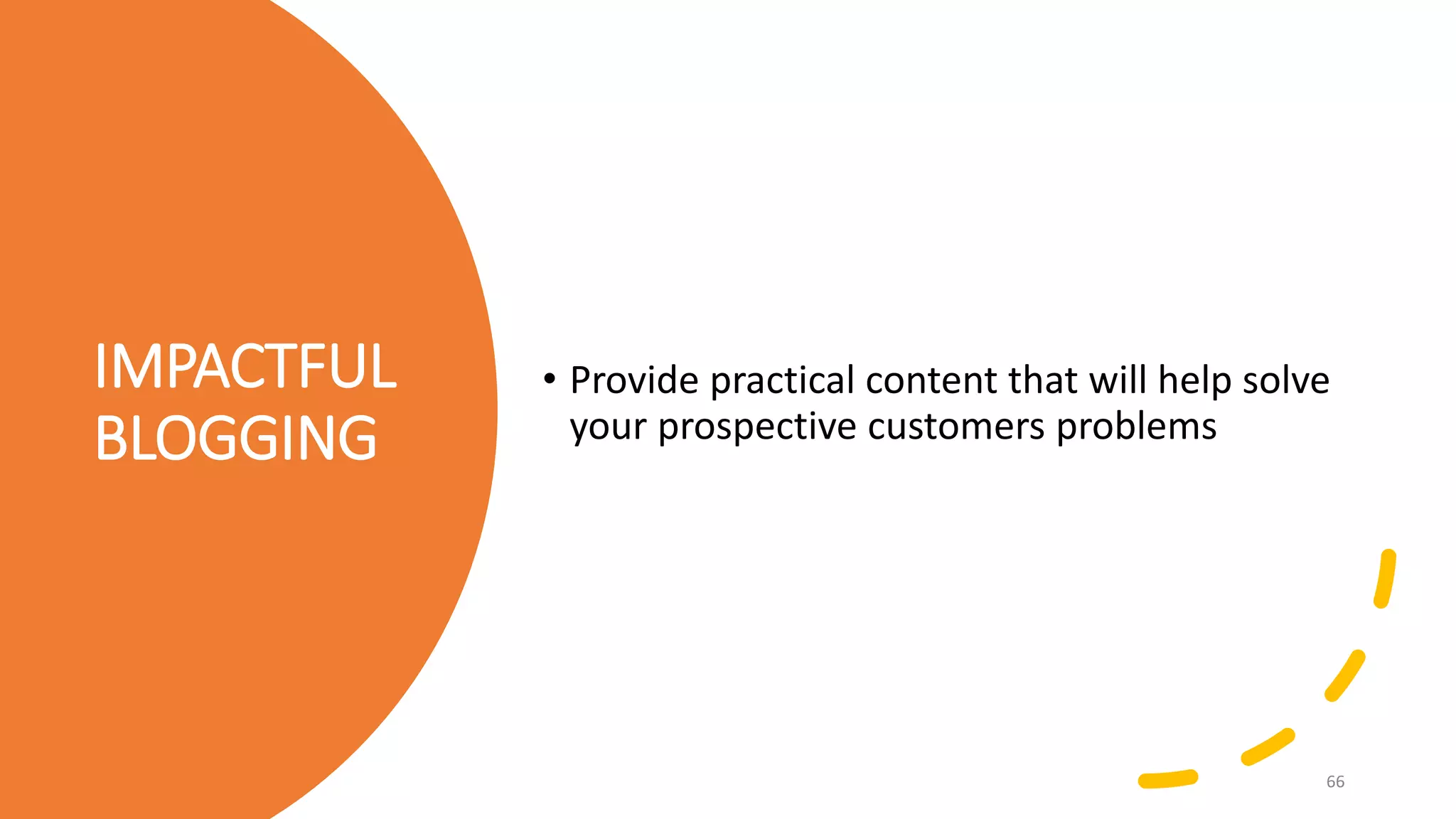 IMPACTFUL BLOGGING

• Provide practical content that will help solve your prospective customers problems

66